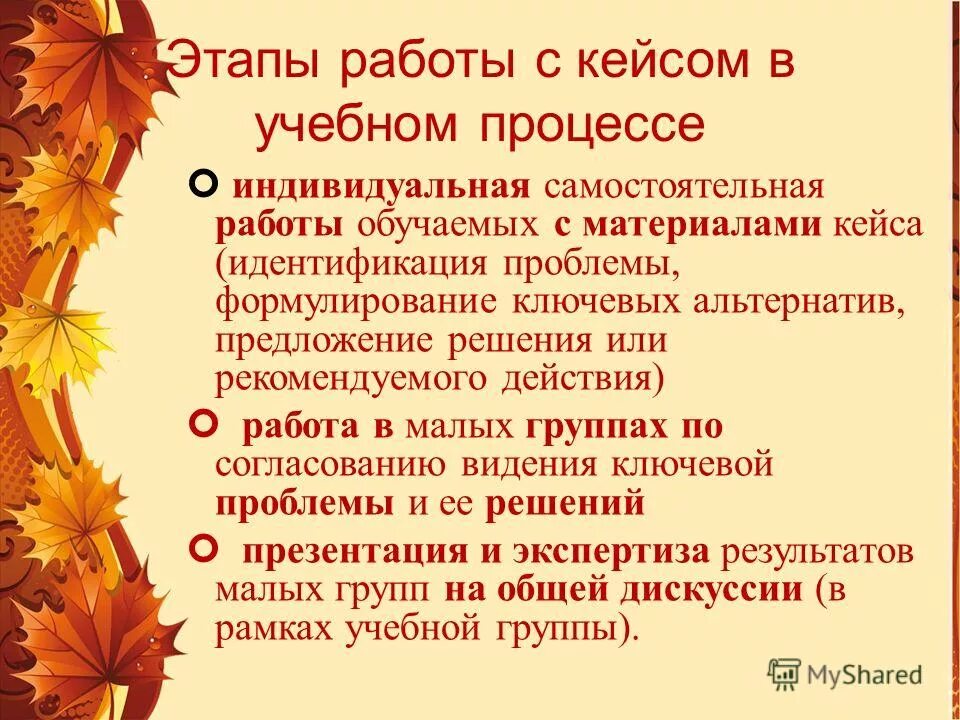 Этапы работы с кейсом в учебном процессе

индивидуальная самостоятельная работы обучаемых с материалами кейса (идентификация проблемы, формулирование ключевых альтернатив, предложение решения или рекомендуемого действия)

работа в малых группах по согласованию видения ключевой проблемы и ее решений

презентация и экспертиза результатов малых групп на общей дискуссии (в рамках учебной группы).

MyShared